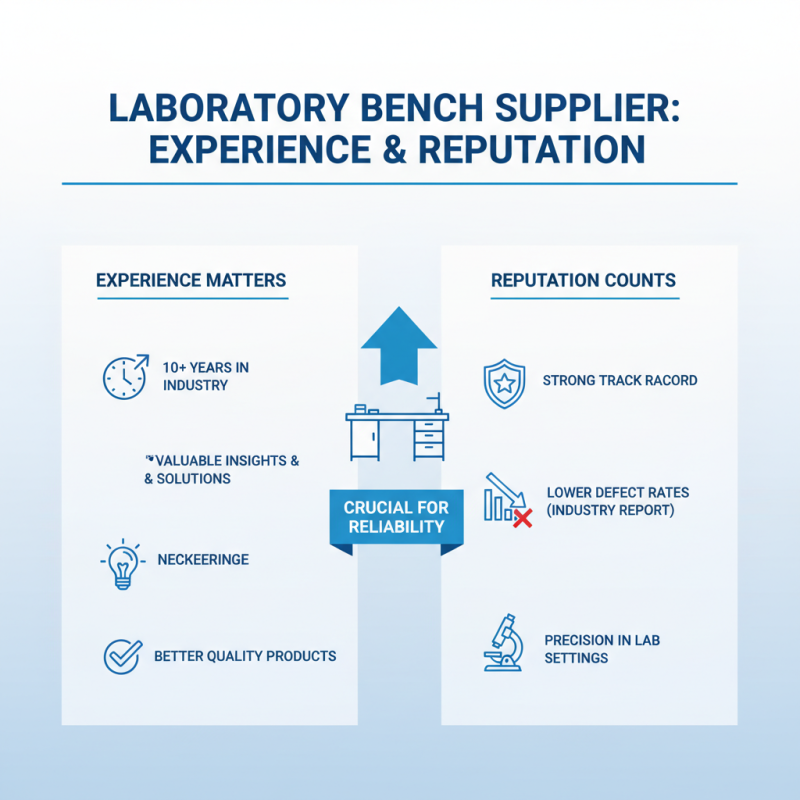 LABORATORY BENCH SUPPLIER: EXPERIENCE & REPUTATION

EXPERIENCE MATTERS

10+ YEARS IN INDUSTRY

VALUABLE INSIGHTS & & SOLUTIONS

NECKEERINGE

BETTER QUALITY PRODUCTS

CRUCIAL FOR RELIABILITY

REPUTATION COUNTS

STRONG TRACK RACORD

LOWER DEFECT RATES (INDUSTRY REPORT)

PRECISION IN LAB SETTINGS